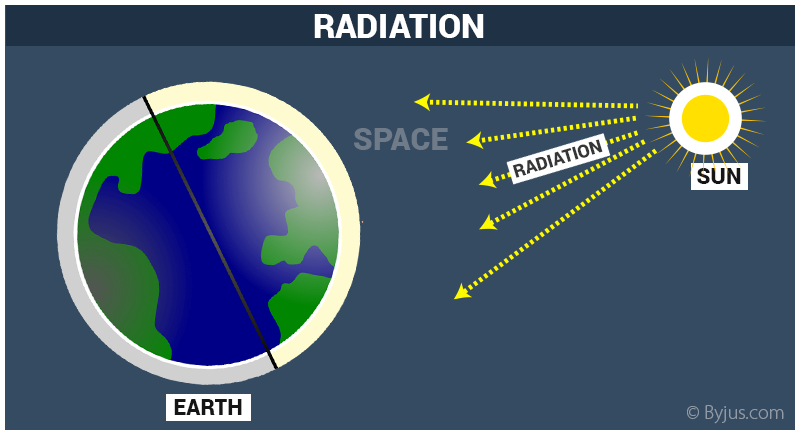 RADIATION

SPACE

RADIATION

SUN

EARTH

© Byjus.com